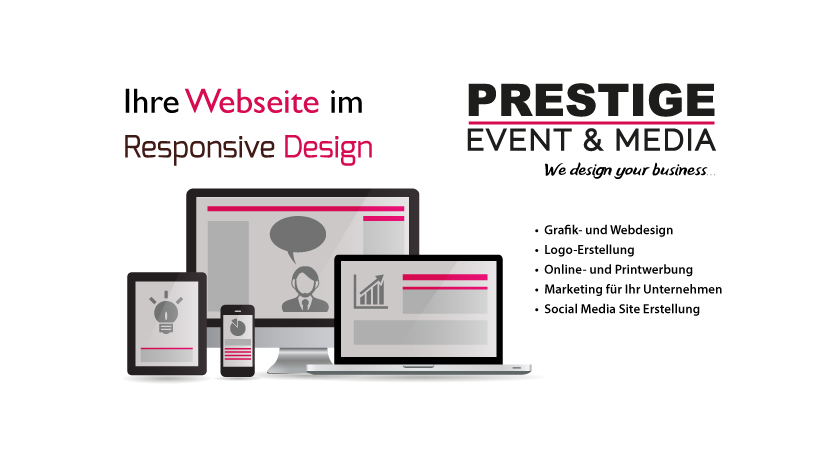 Ihre Webseite im Responsive Design

PRESTIGE
EVENT & MEDIA
We design your business...

• Grafik- und Webdesign
• Logo-Erstellung
• Online- und Printwerbung
• Marketing für Ihr Unternehmen
• Social Media Site Erstellung